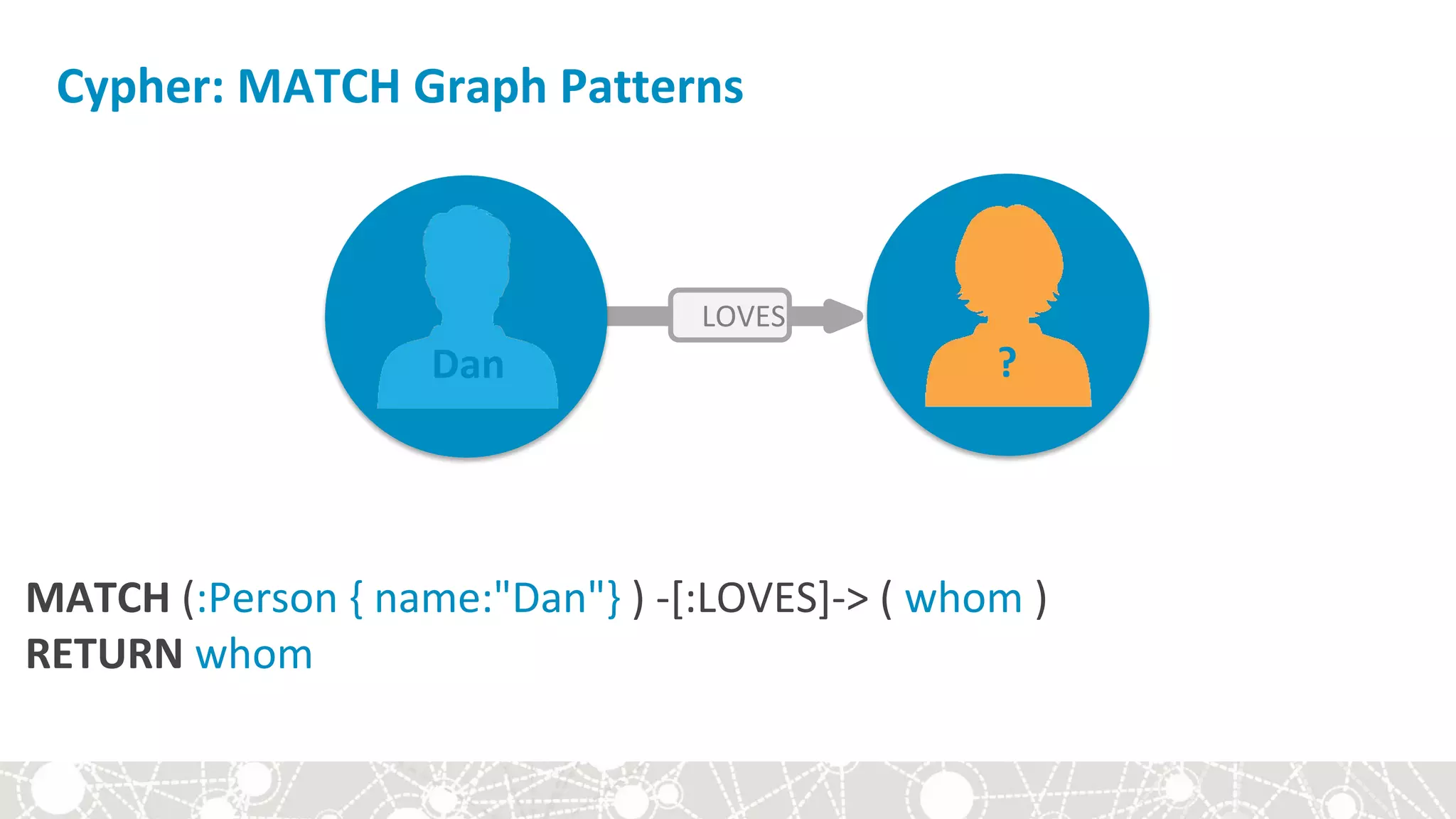 Cypher: MATCH Graph Patterns

Dan

LOVES

?

MATCH (:Person { name:"Dan"} ) -[:LOVES]-> ( whom )
RETURN whom